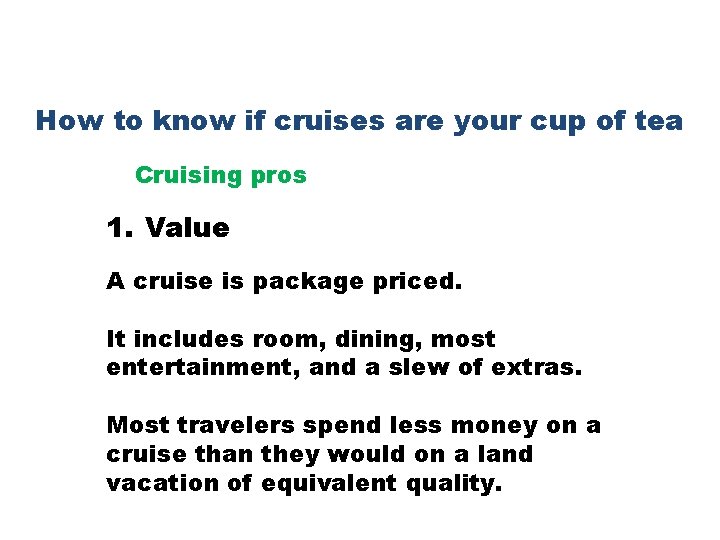 How to know if cruises are your cup of tea

Cruising pros

1. Value

A cruise is package priced.

It includes room, dining, most entertainment, and a slew of extras.

Most travelers spend less money on a cruise than they would on a land vacation of equivalent quality.